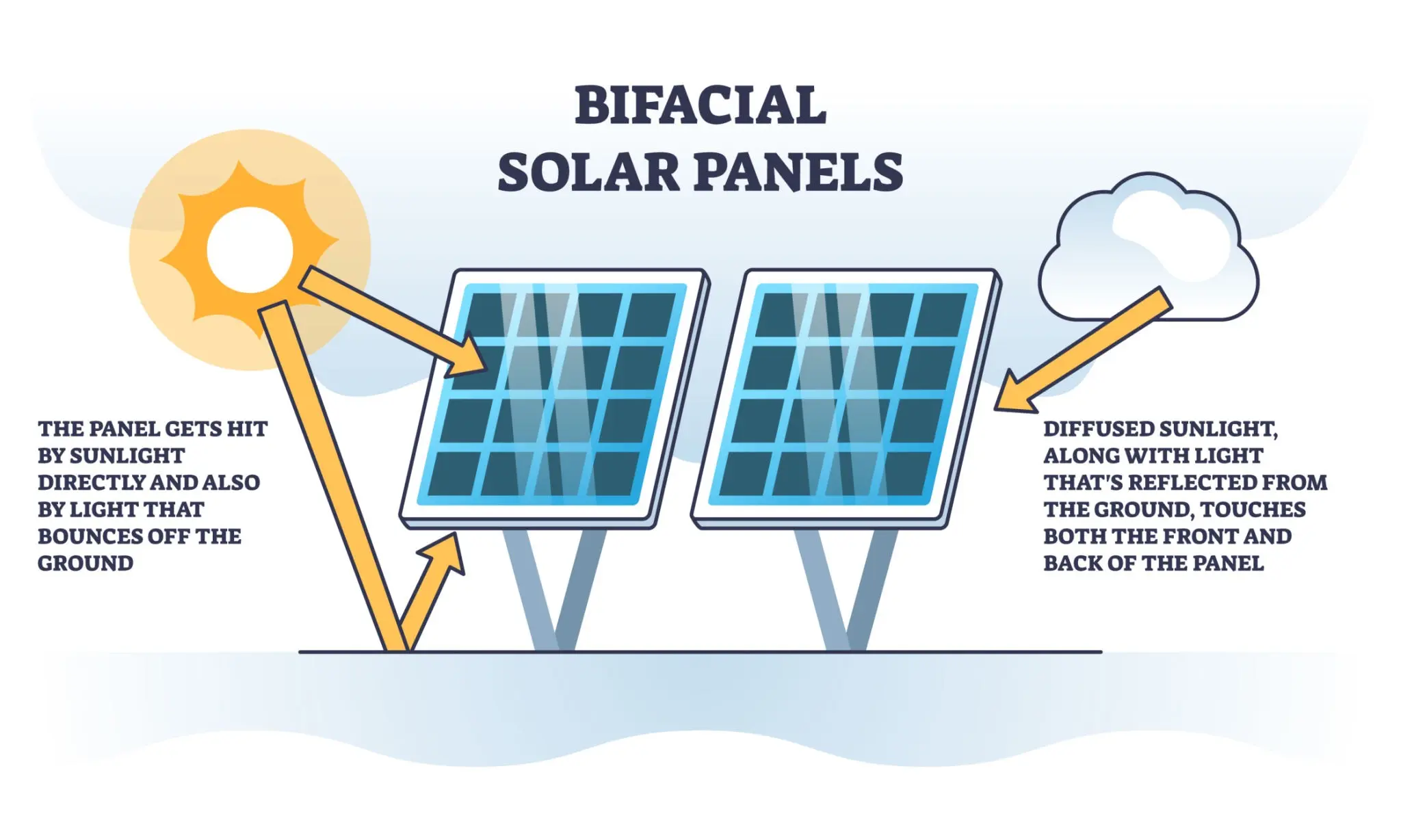 BIFACIAL
SOLAR PANELS

THE PANEL GETS HIT BY SUNLIGHT DIRECTLY AND ALSO BY LIGHT THAT BOUNCES OFF THE GROUND

DIFFUSED SUNLIGHT, ALONG WITH LIGHT THAT'S REFLECTED FROM THE GROUND, TOUCHES BOTH THE FRONT AND BACK OF THE PANEL